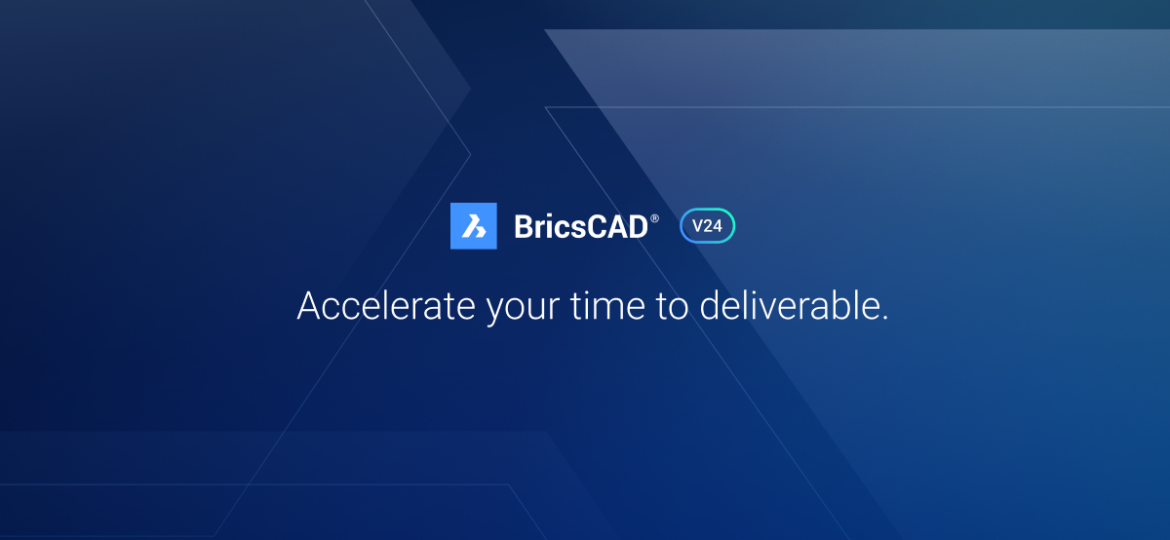 BricsCAD® V24

Accelerate your time to deliverable.